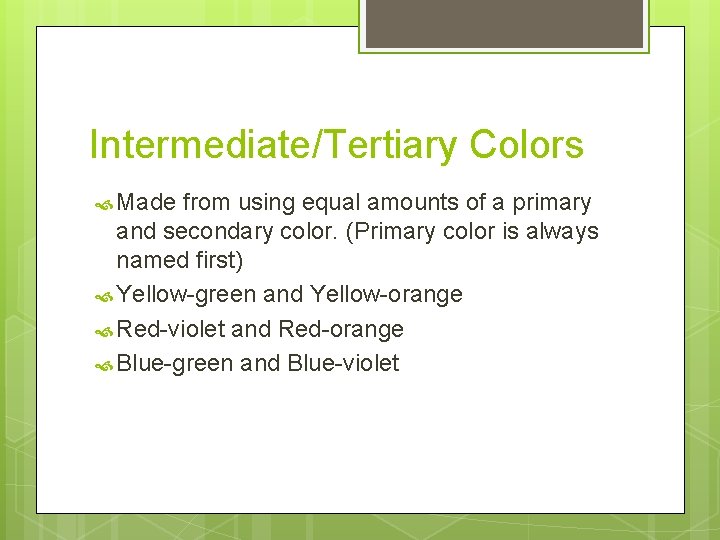 Intermediate/Tertiary Colors

Made from using equal amounts of a primary and secondary color. (Primary color is always named first)

Yellow-green and Yellow-orange

Red-violet and Red-orange

Blue-green and Blue-violet